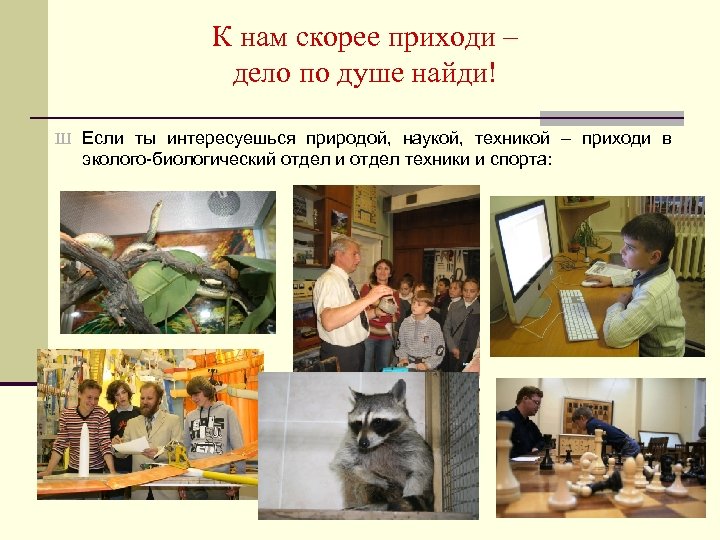 К нам скорее приходи –
дело по душе найди!

Ш Если ты интересуешься природой, наукой, техникой – приходи в эколого-биологический отдел и отдел техники и спорта: